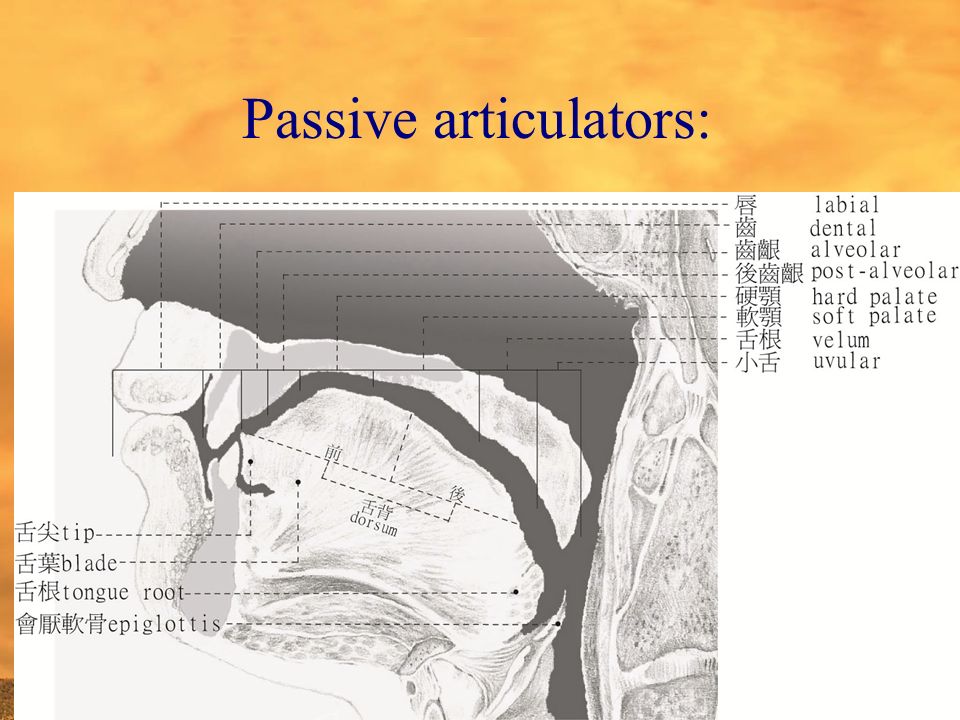 Passive articulators:

唇 labial
齒 dental
齒齦 alveolar
後齒齦 post-alveolar
硬顎 hard palate
軟顎 soft palate
舌根 velum
小舌 uvular

前
後
舌背
dorsum

舌尖tip
舌葉blade
舌根tongue root
會厭軟骨epiglottis